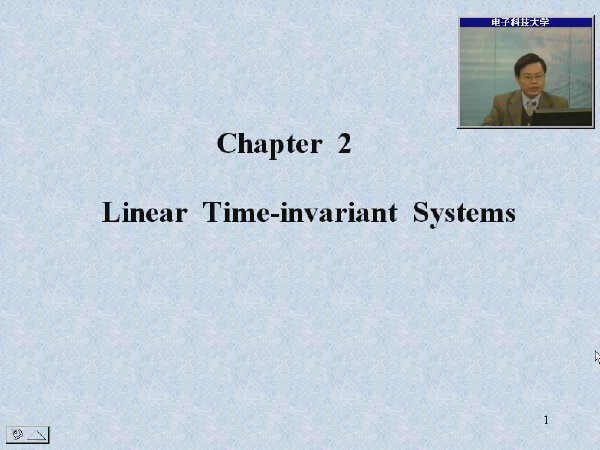 电子科技大学

Chapter 2

Linear Time-invariant Systems

1